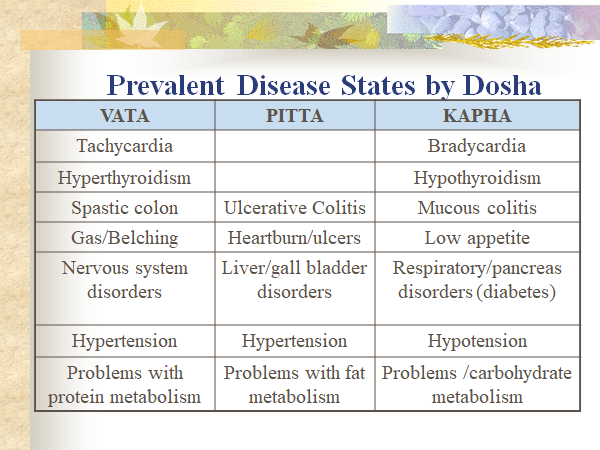 Prevalent Disease States by Dosha

| VATA | PITTA | KAPHA |
|---|---|---|
| Tachycardia | | Bradycardia |
| Hyperthyroidism | | Hypothyroidism |
| Spastic colon | Ulcerative Colitis | Mucous colitis |
| Gas/Belching | Heartburn/ulcers | Low appetite |
| Nervous system disorders | Liver/gall bladder disorders | Respiratory/pancreas disorders (diabetes) |
| Hypertension | Hypertension | Hypotension |
| Problems with protein metabolism | Problems with fat metabolism | Problems /carbohydrate metabolism |